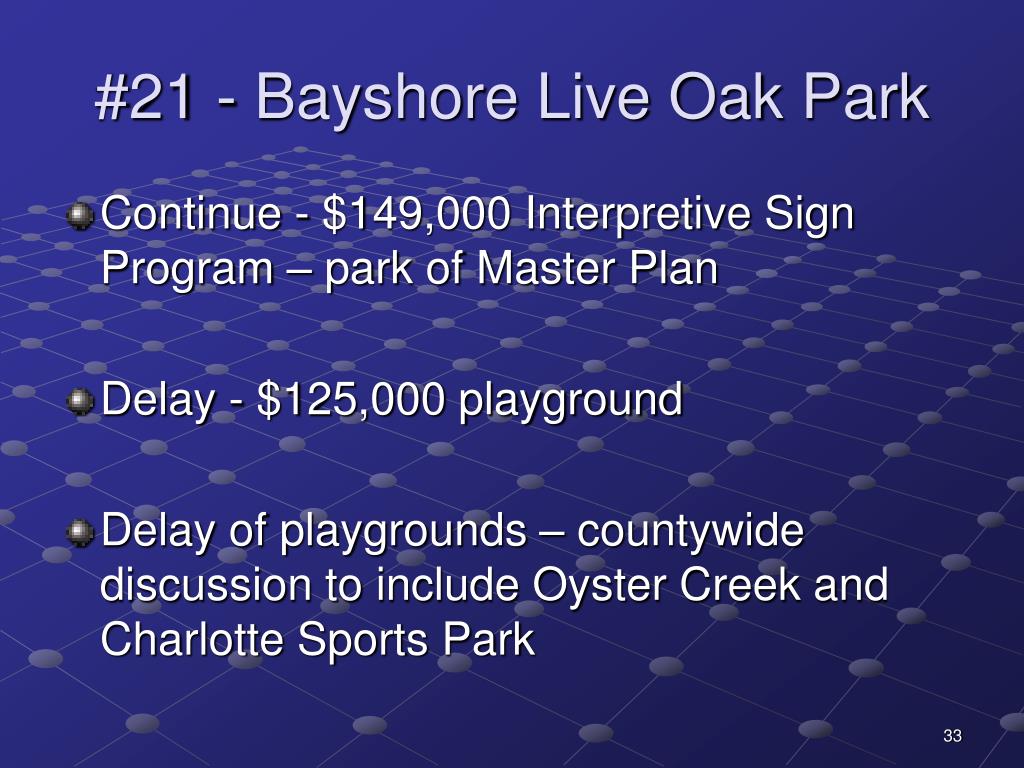 #21 - Bayshore Live Oak Park

Continue - \$149,000 Interpretive Sign Program – park of Master Plan

Delay - \$125,000 playground

Delay of playgrounds – countywide discussion to include Oyster Creek and Charlotte Sports Park

33